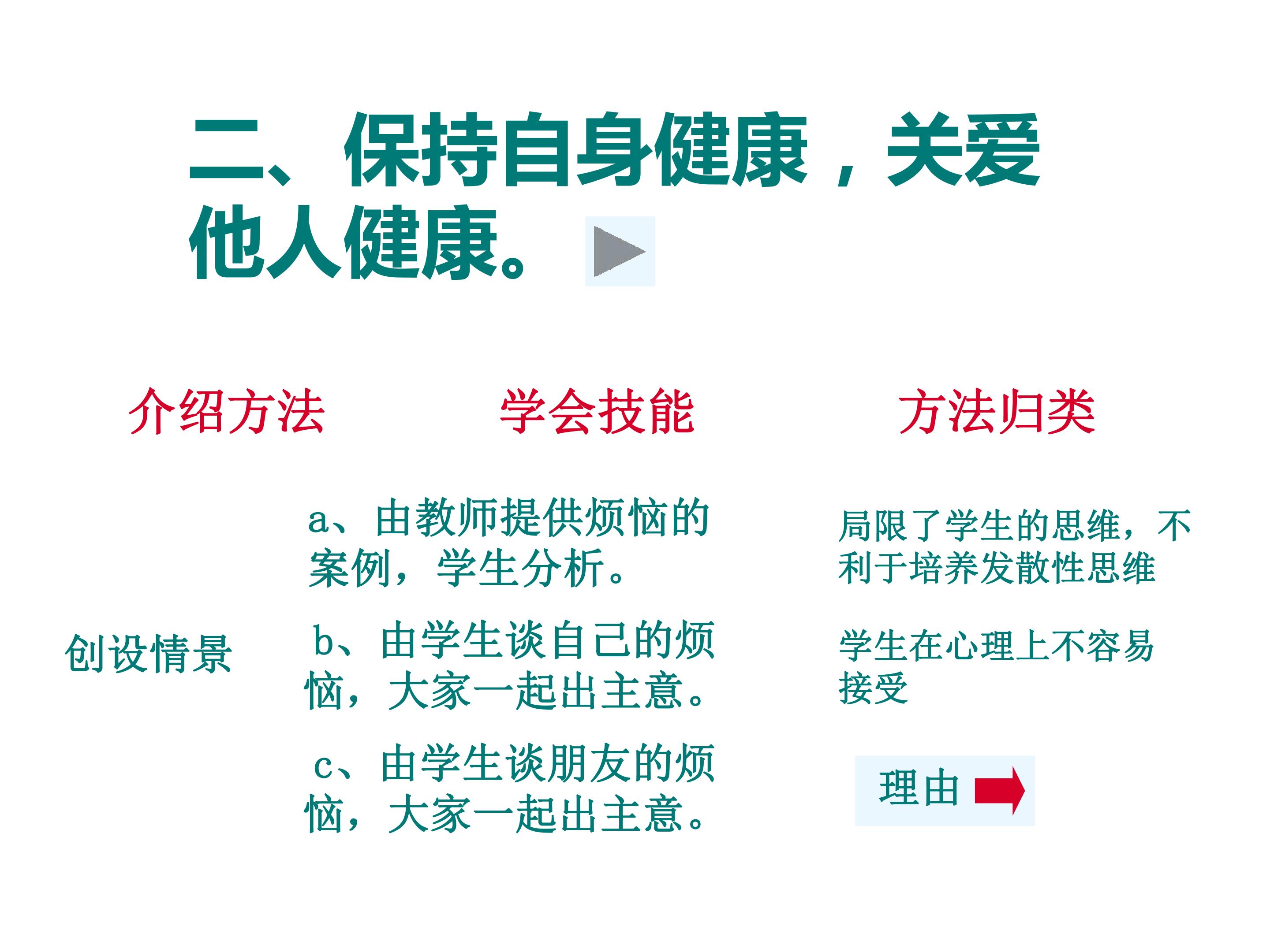 二、保持自身健康，关爱他人健康。

介绍方法

学会技能

方法归类

创设情景

a、由教师提供烦恼的案例，学生分析。

b、由学生谈自己的烦恼，大家一起出主意。

c、由学生谈朋友的烦恼，大家一起出主意。

局限了学生的思维，不利于培养发散性思维

学生在心理上不容易接受

理由